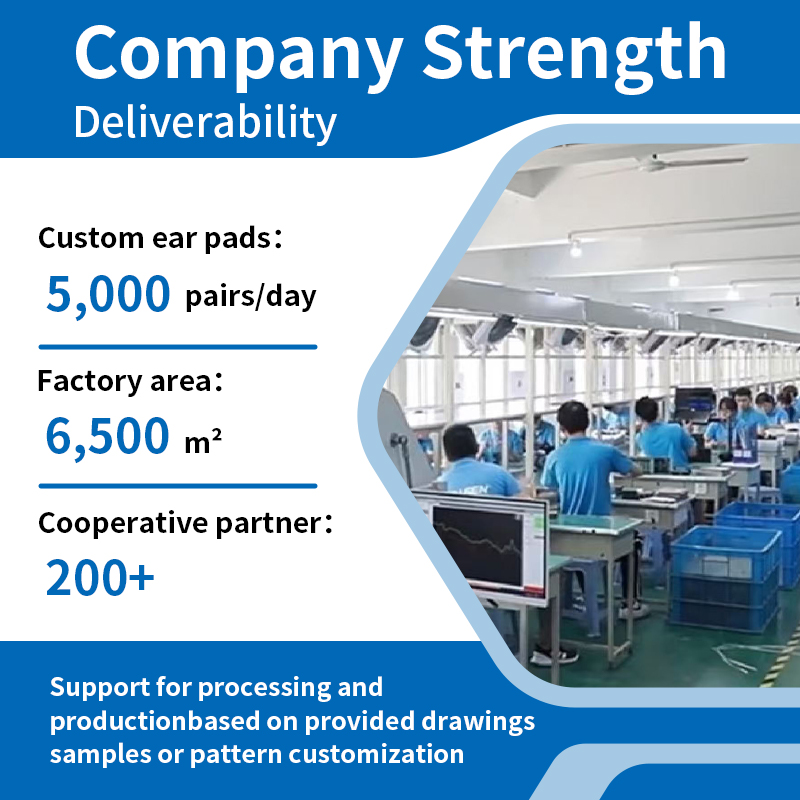 Company Strength
Deliverability

Custom ear pads：
5,000 pairs/day

Factory area：
6,500 m²

Cooperative partner：
200+

Support for processing and productionbased on provided drawings samples or pattern customization